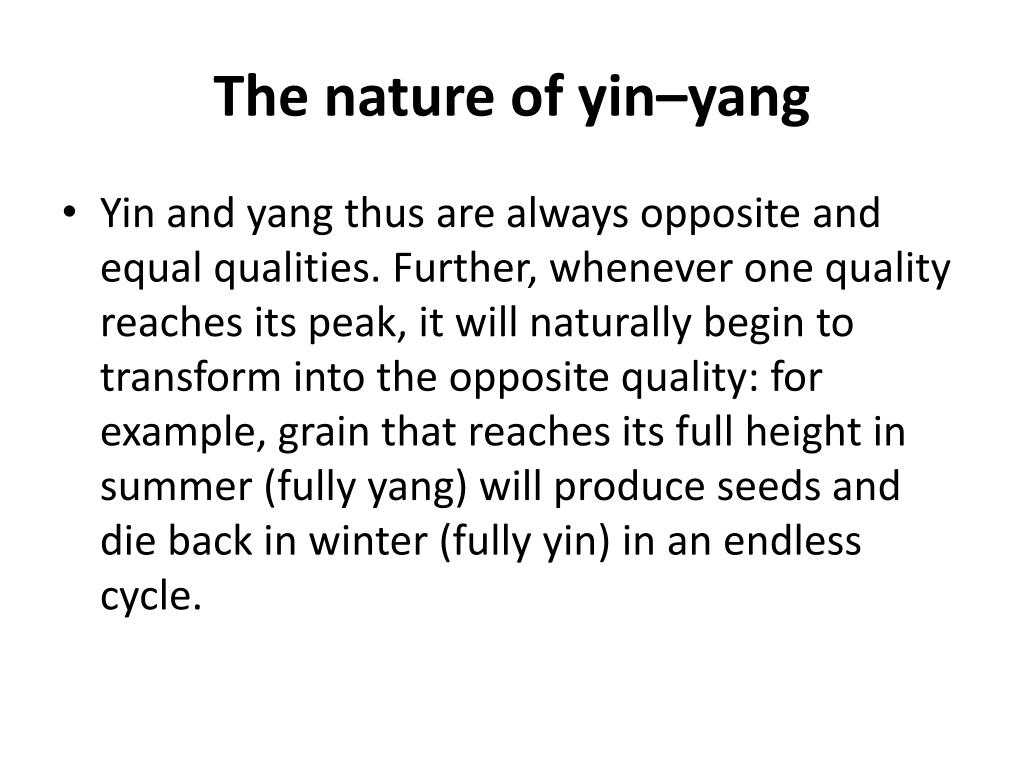 The nature of yin–yang

• Yin and yang thus are always opposite and equal qualities. Further, whenever one quality reaches its peak, it will naturally begin to transform into the opposite quality: for example, grain that reaches its full height in summer (fully yang) will produce seeds and die back in winter (fully yin) in an endless cycle.